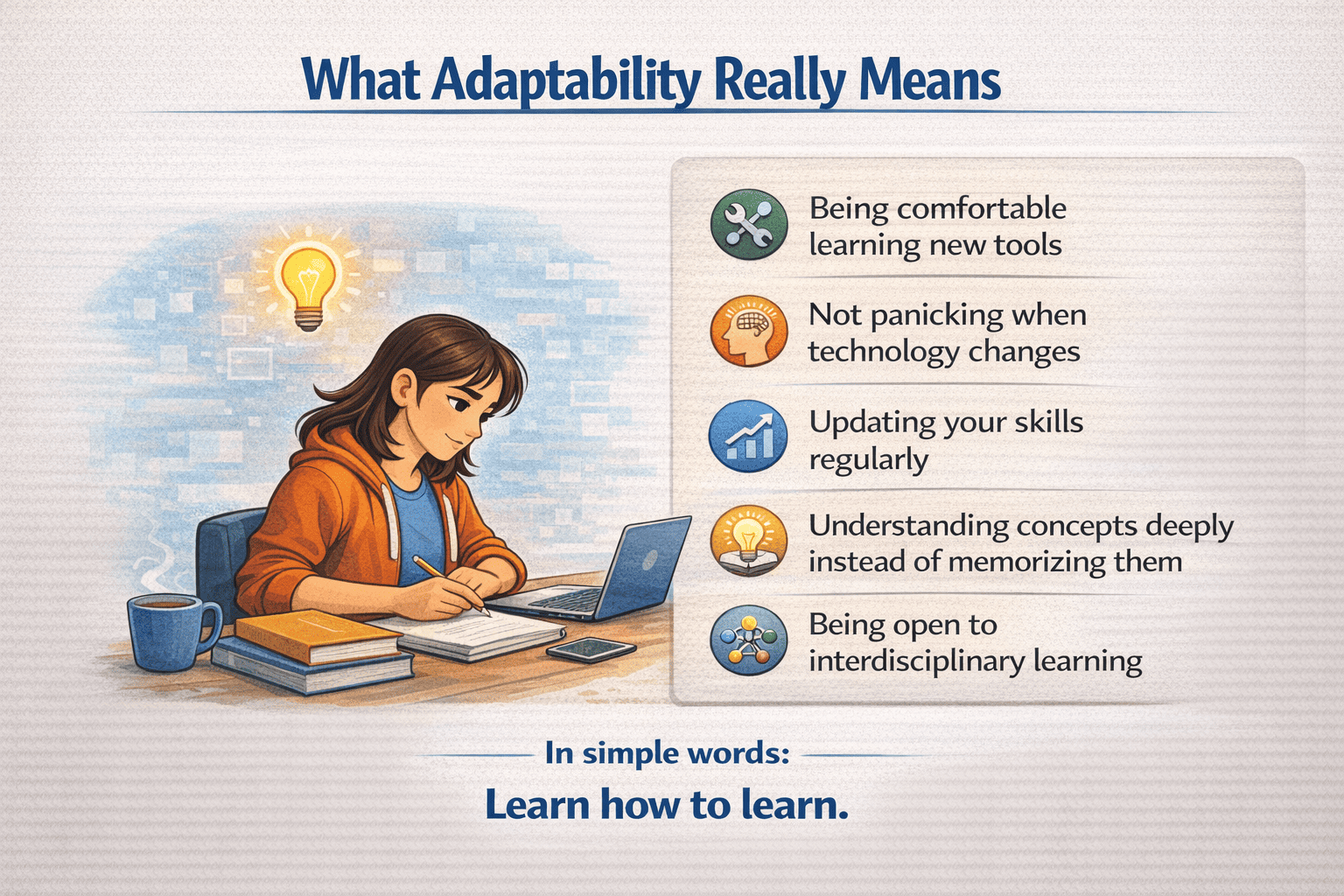 What Adaptability Really Means

Being comfortable learning new tools

Not panicking when technology changes

Updating your skills regularly

Understanding concepts deeply instead of memorizing them

Being open to interdisciplinary learning

In simple words:

Learn how to learn.